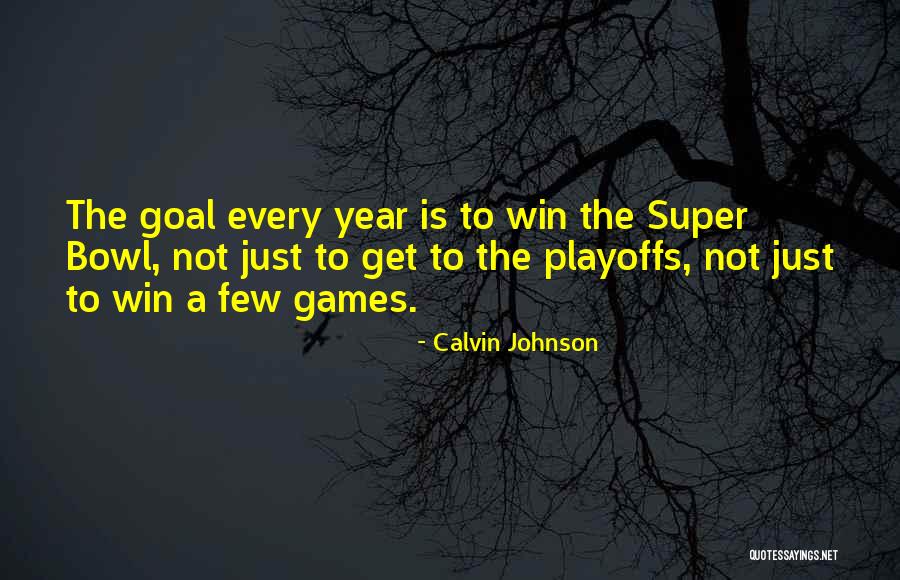 The goal every year is to win the Super Bowl, not just to get to the playoffs, not just to win a few games.

- Calvin Johnson

QUOTESSAYINGS.NET